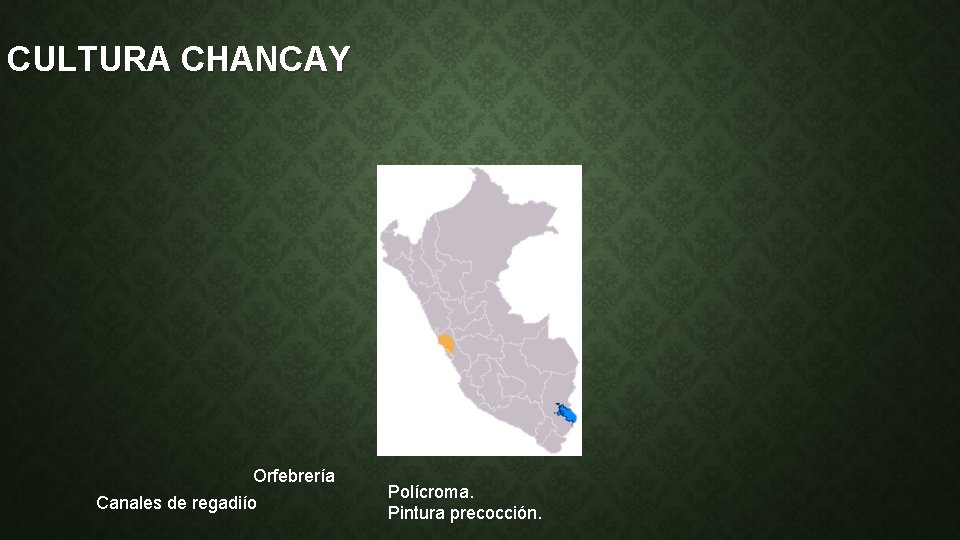 CULTURA CHANCAY

Orfebrería

Canales de regadiío

Polícroma.
Pintura precocción.